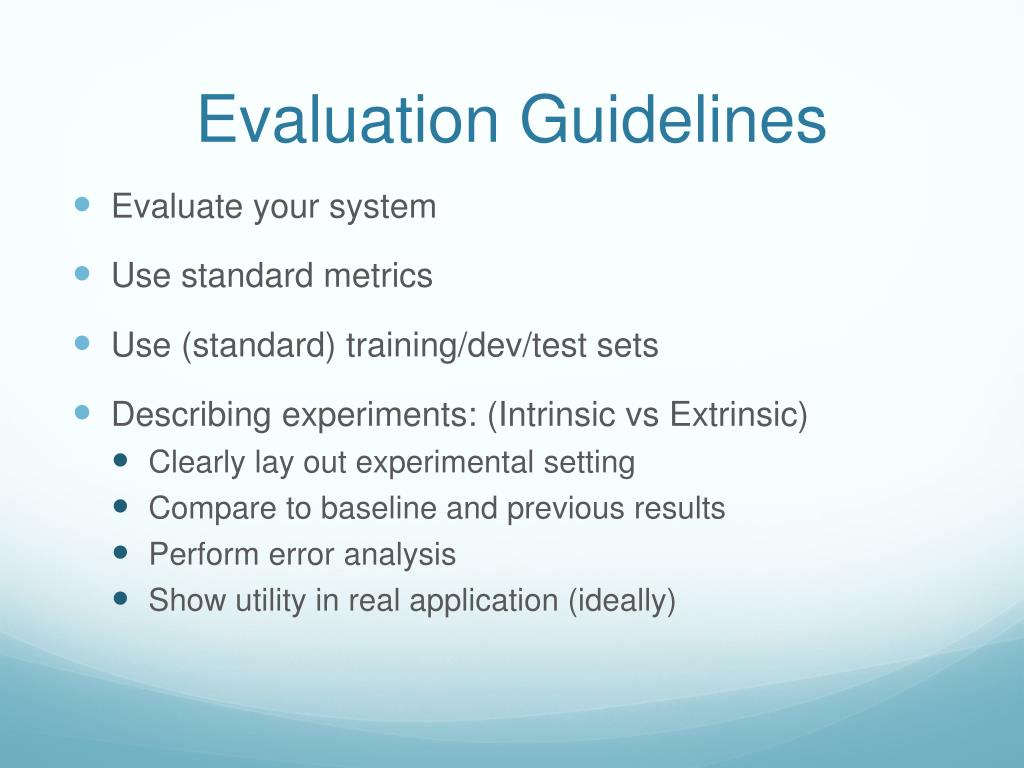 Evaluation Guidelines

Evaluate your system

Use standard metrics

Use (standard) training/dev/test sets

Describing experiments: (Intrinsic vs Extrinsic)

Clearly lay out experimental setting

Compare to baseline and previous results

Perform error analysis

Show utility in real application (ideally)